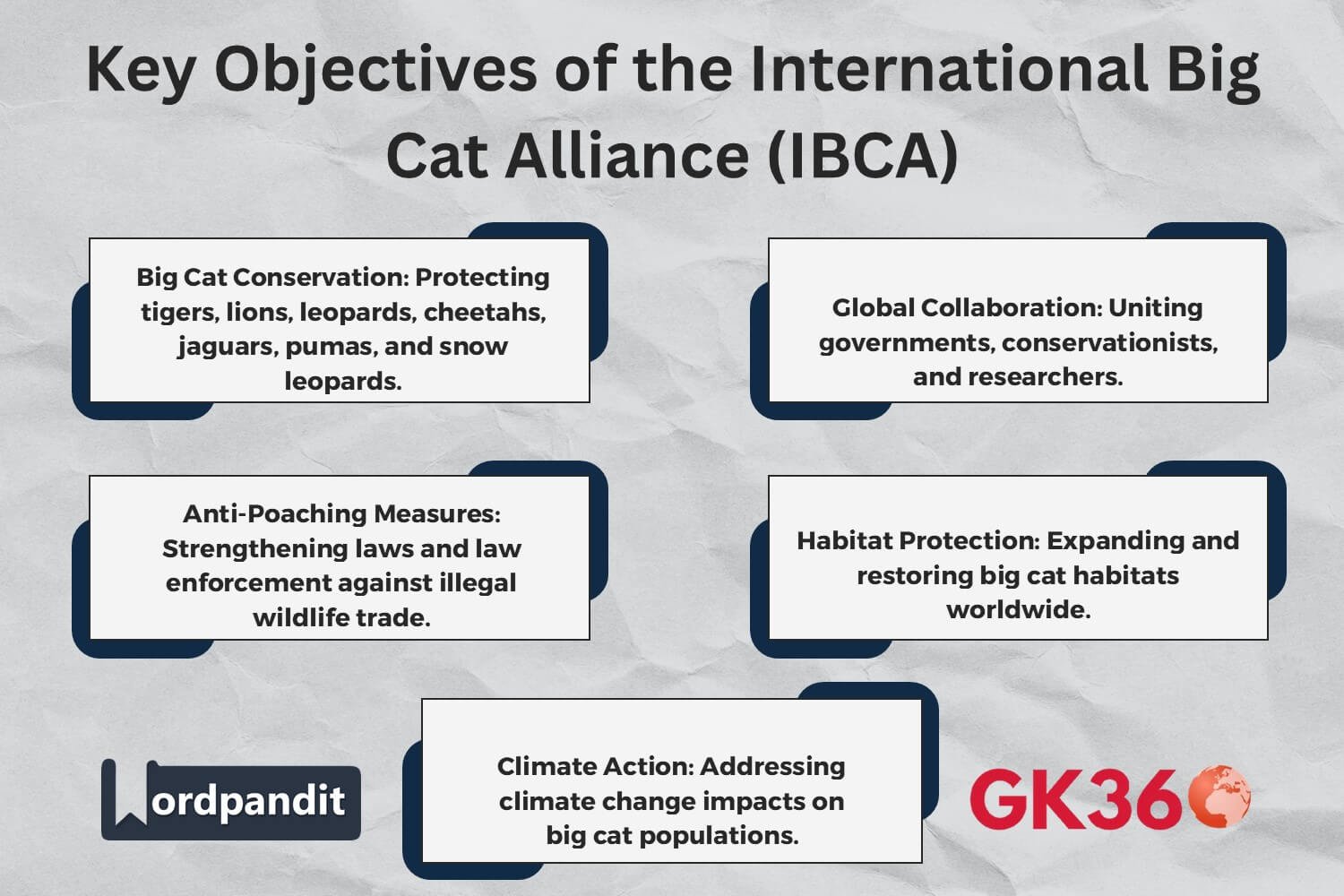 Key Objectives of the International Big Cat Alliance (IBCA)

Big Cat Conservation: Protecting tigers, lions, leopards, cheetahs, jaguars, pumas, and snow leopards.

Global Collaboration: Uniting governments, conservationists, and researchers.

Anti-Poaching Measures: Strengthening laws and law enforcement against illegal wildlife trade.

Habitat Protection: Expanding and restoring big cat habitats worldwide.

Climate Action: Addressing climate change impacts on big cat populations.

Wordpandit

GK360